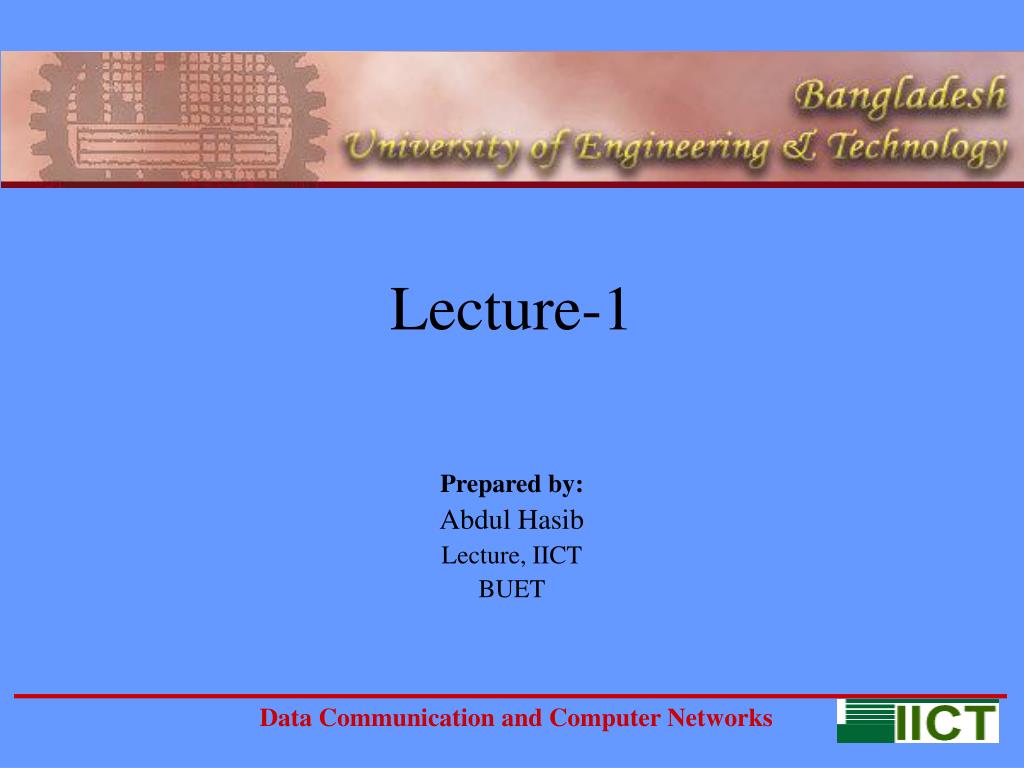 Bangladesh
University of Engineering & Technology

Lecture-1

Prepared by:
Abdul Hasib
Lecture, IICT
BUET

Data Communication and Computer Networks

IICT